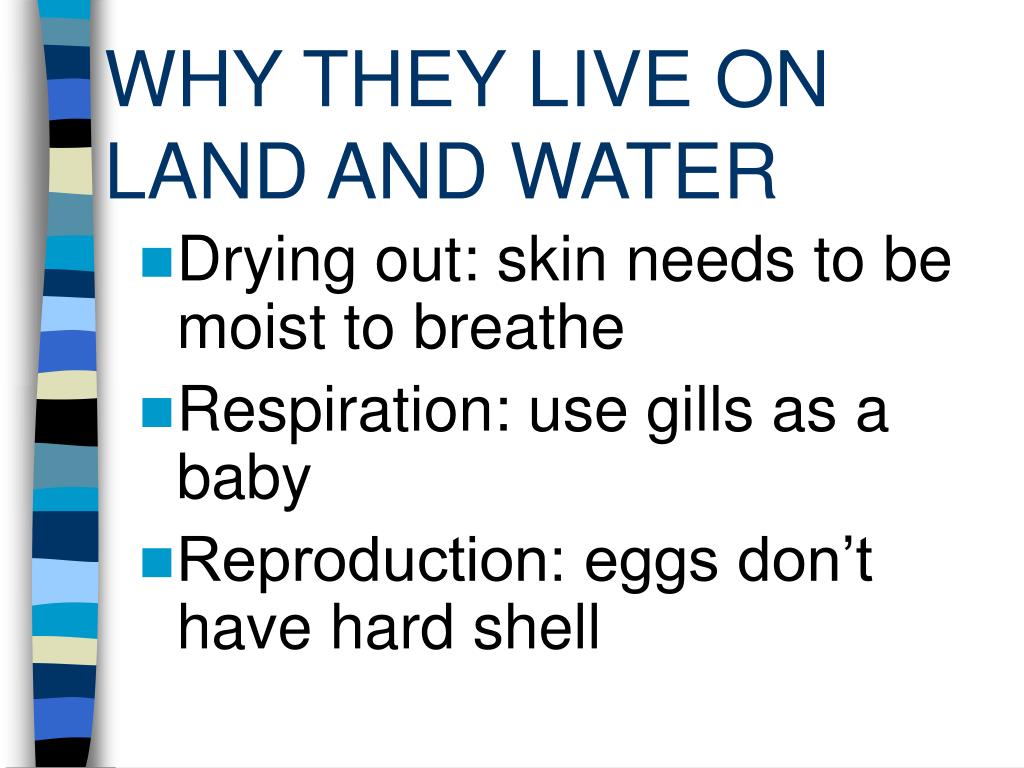 WHY THEY LIVE ON LAND AND WATER

- Drying out: skin needs to be moist to breathe
- Respiration: use gills as a baby
- Reproduction: eggs don’t have hard shell